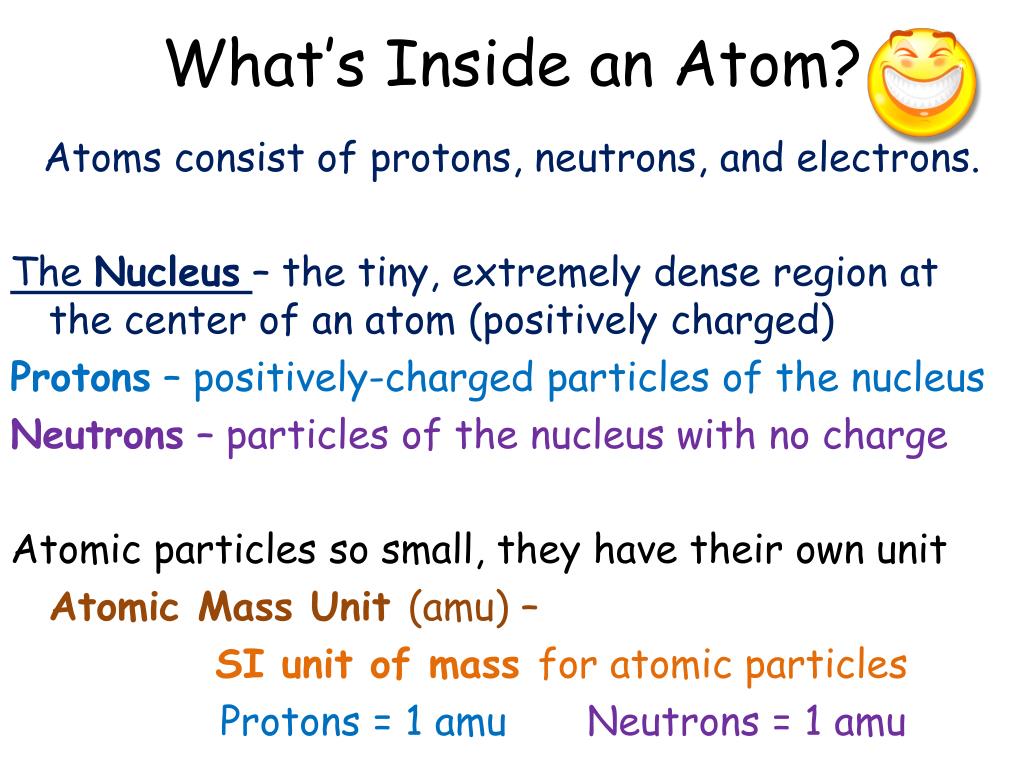 What's Inside an Atom?

Atoms consist of protons, neutrons, and electrons.

The Nucleus – the tiny, extremely dense region at the center of an atom (positively charged)

Protons – positively-charged particles of the nucleus

Neutrons – particles of the nucleus with no charge

Atomic particles so small, they have their own unit

Atomic Mass Unit (amu) –

SI unit of mass for atomic particles

Protons = 1 amu Neutrons = 1 amu